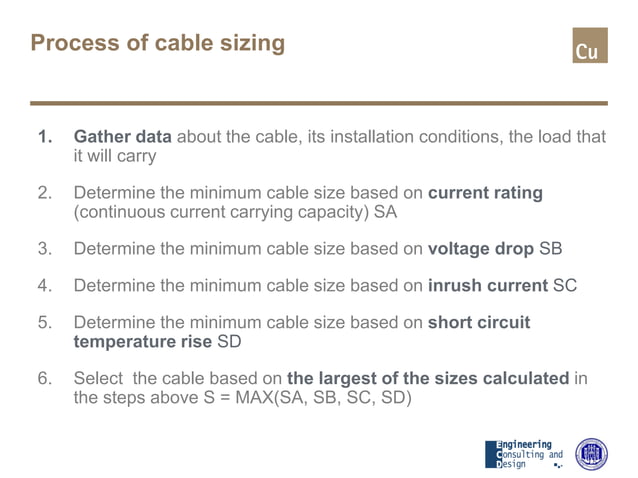 Process of cable sizing

Cu

1. Gather data about the cable, its installation conditions, the load that it will carry

2. Determine the minimum cable size based on current rating (continuous current carrying capacity) SA

3. Determine the minimum cable size based on voltage drop SB

4. Determine the minimum cable size based on inrush current SC

5. Determine the minimum cable size based on short circuit temperature rise SD

6. Select the cable based on the largest of the sizes calculated in the steps above S = MAX(SA, SB, SC, SD)

Engineering
Consulting and
Design